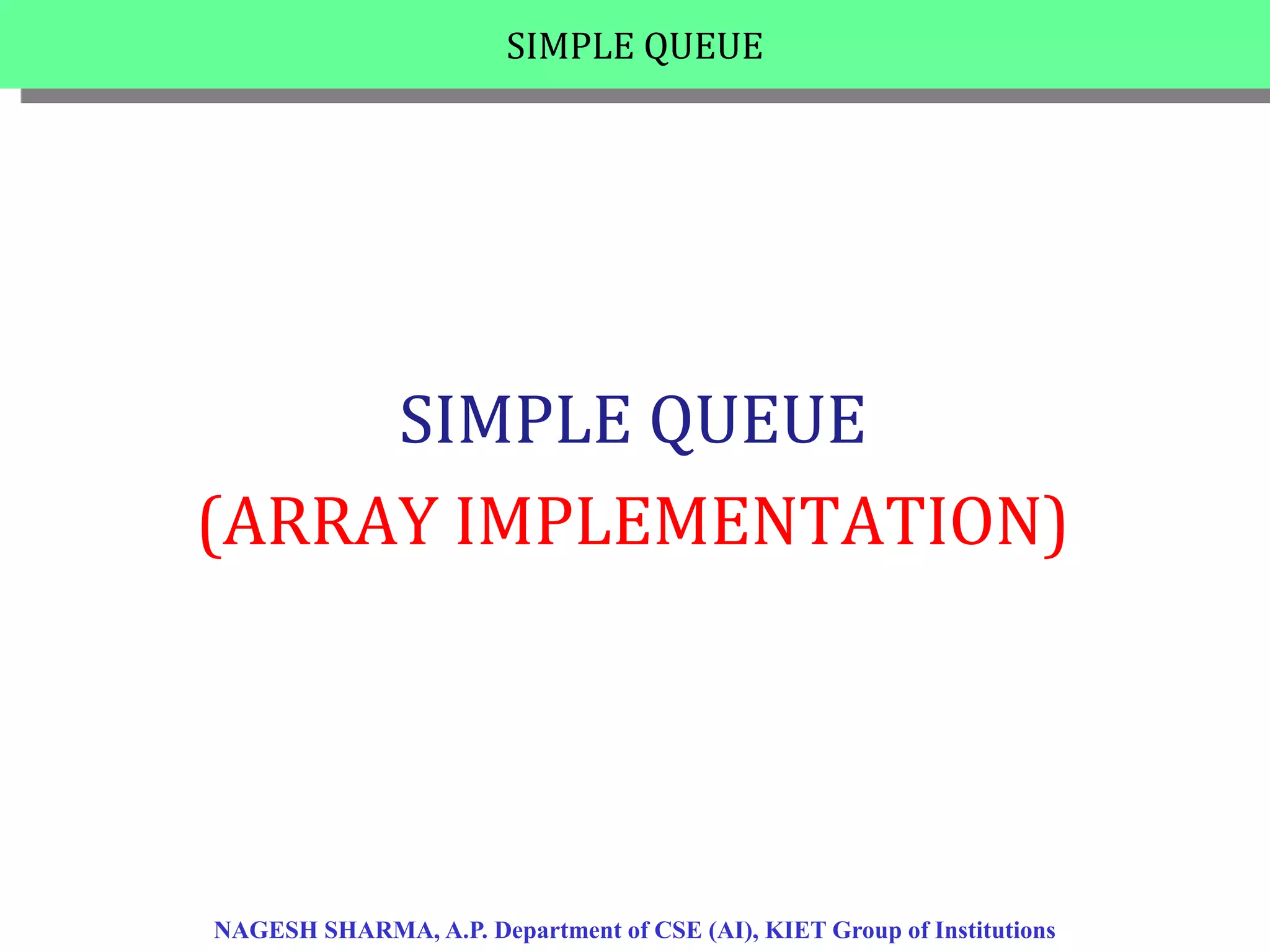 SIMPLE QUEUE

SIMPLE QUEUE
(ARRAY IMPLEMENTATION)

NAGESH SHARMA, A.P. Department of CSE (AI), KIET Group of Institutions